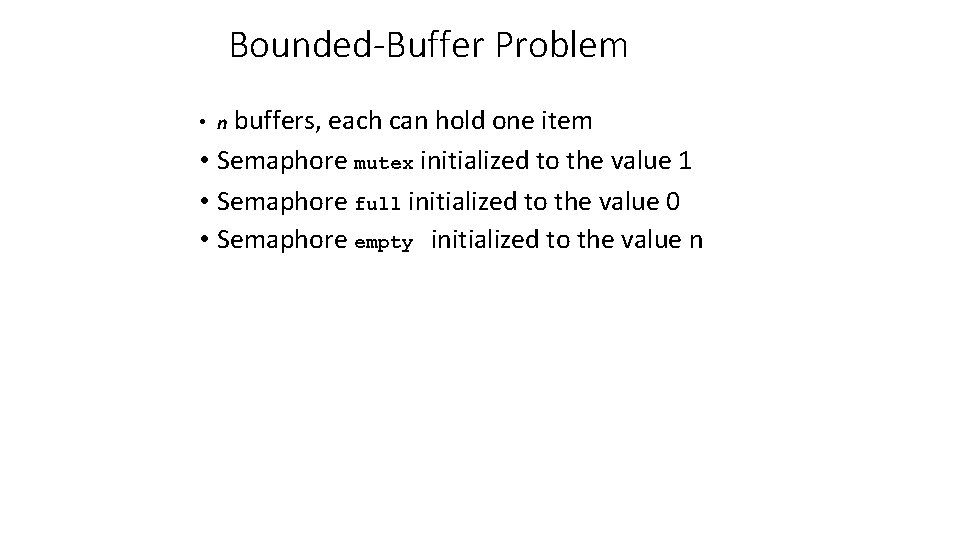 Bounded-Buffer Problem

• n buffers, each can hold one item
• Semaphore mutex initialized to the value 1
• Semaphore full initialized to the value 0
• Semaphore empty initialized to the value n